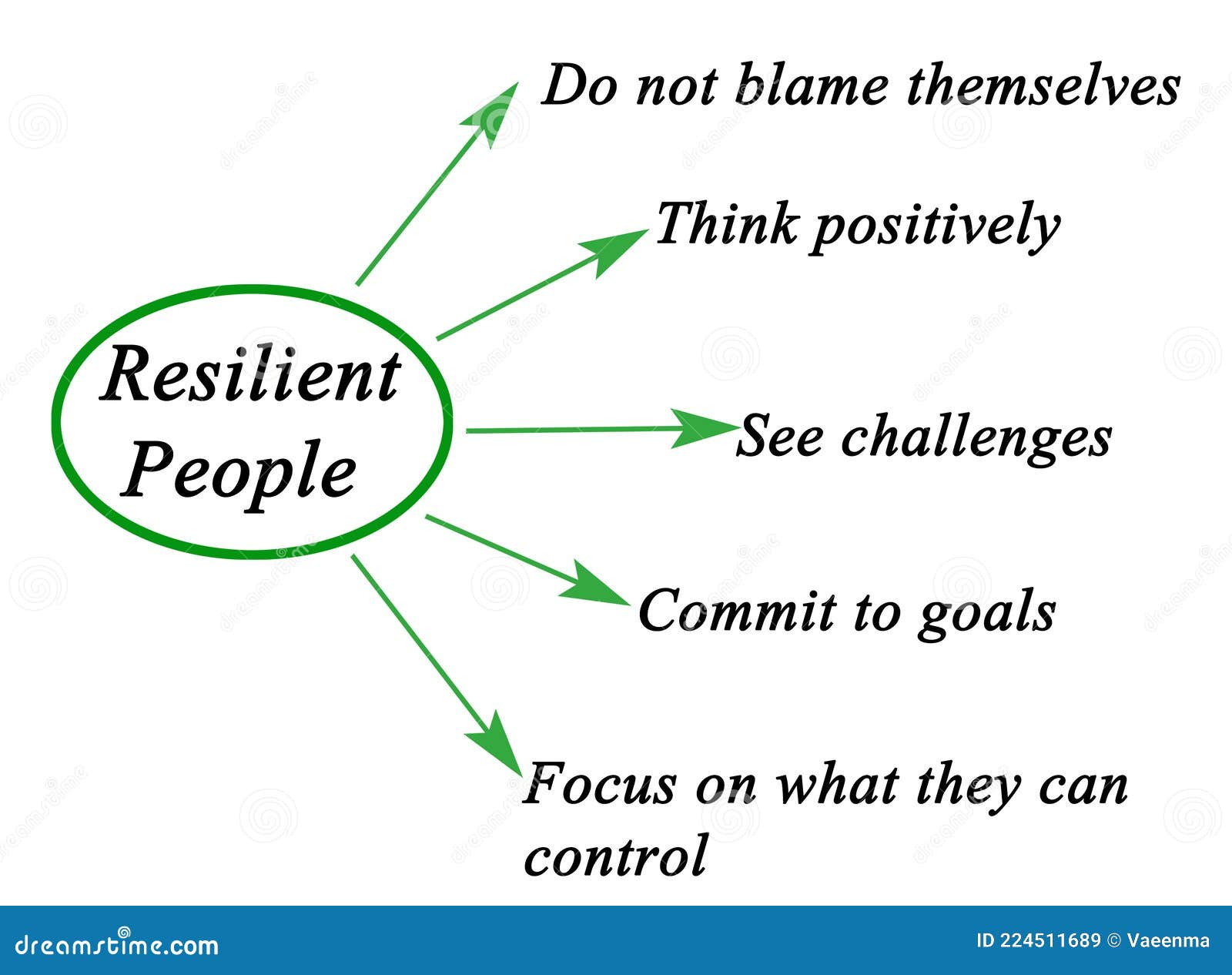 Resilient People

Do not blame themselves

Think positively

See challenges

Commit to goals

Focus on what they can control

dreamstime.com

ID 224511689 © Vaeenma